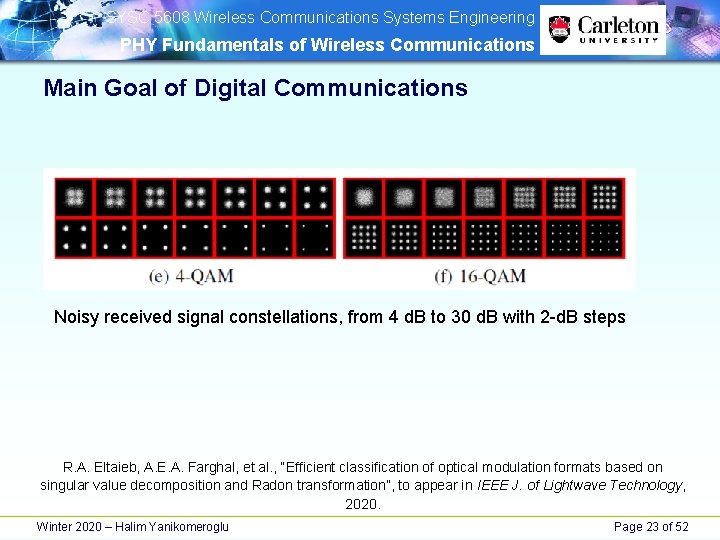 SYSC 5608 Wireless Communications Systems Engineering
PHY Fundamentals of Wireless Communications

Carleton UNIVERSITY

Main Goal of Digital Communications

(e) 4-QAM

(f) 16-QAM

Noisy received signal constellations, from 4 dB to 30 dB with 2-dB steps

R.A. Eltaieb, A.E.A. Farghal, et al., "Efficient classification of optical modulation formats based on singular value decomposition and Radon transformation", to appear in IEEE J. of Lightwave Technology, 2020.

Winter 2020 – Halim Yanikomeroglu

Page 23 of 52